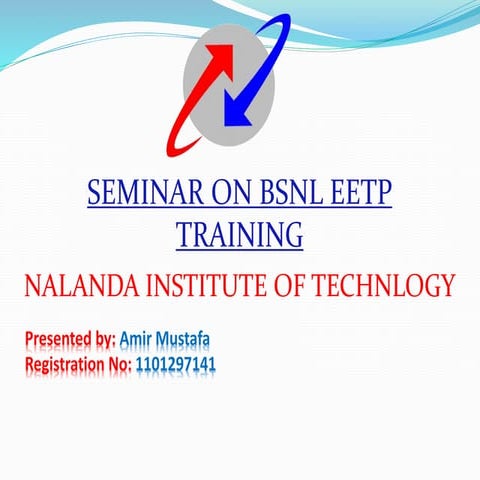 SEMINAR ON BSNL EETP TRAINING

NALANDA INSTITUTE OF TECHNLOGY

Presented by: Amir Mustafa
Registration No: 1101297141